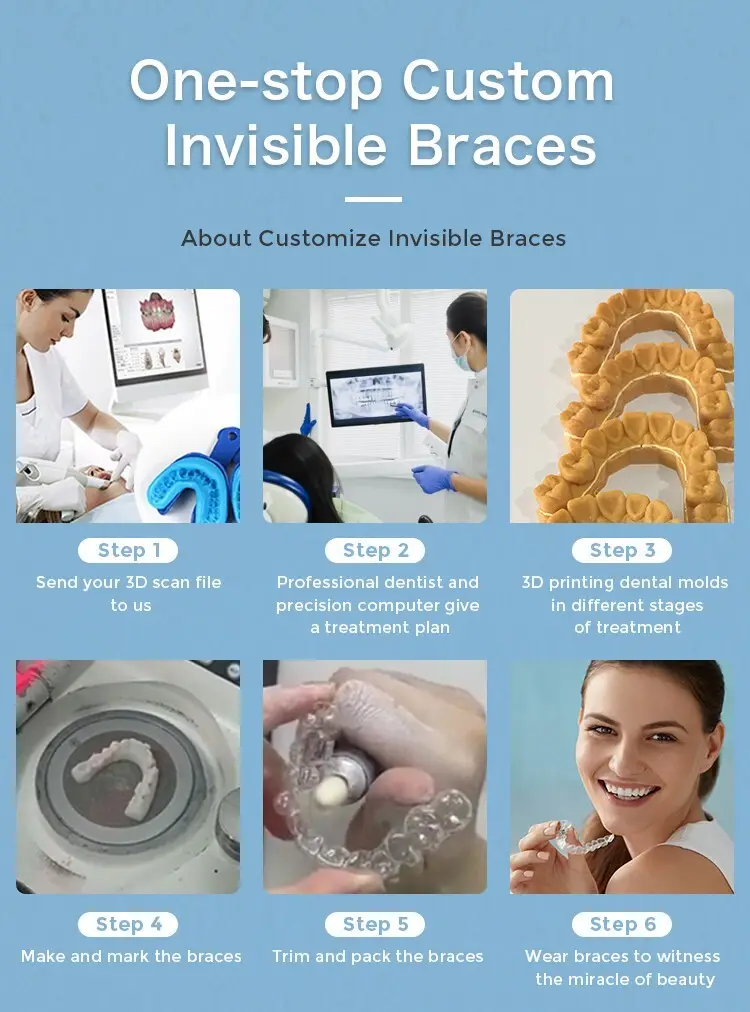 One-stop Custom Invisible Braces

About Customize Invisible Braces

Step 1
Send your 3D scan file to us

Step 2
Professional dentist and precision computer give a treatment plan

Step 3
3D printing dental molds in different stages of treatment

Step 4
Make and mark the braces

Step 5
Trim and pack the braces

Step 6
Wear braces to witness the miracle of beauty